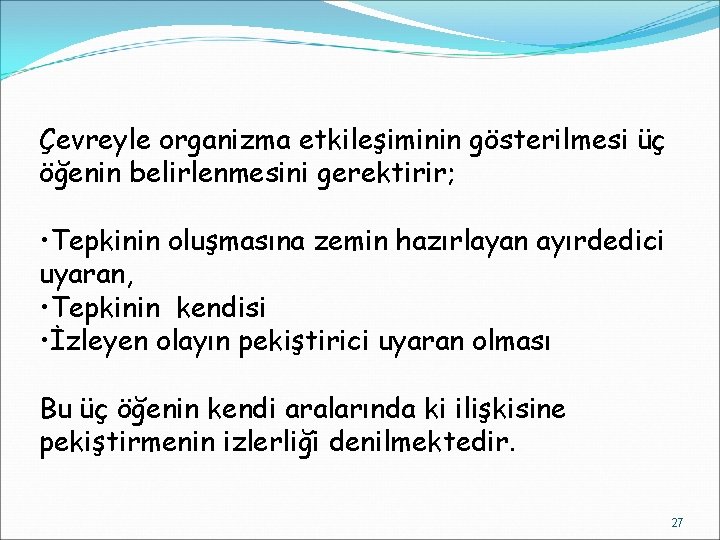 Çevreyle organizma etkileşiminin gösterilmesi üç öğenin belirlenmesini gerektirir;

•Tepkinin oluşmasına zemin hazırlayan ayırdedici uyaran,
•Tepkinin kendisi
•İzleyen olayın pekiştirici uyaran olması

Bu üç öğenin kendi aralarında ki ilişkisine pekiştirmenin izlerliği denilmektedir.

27